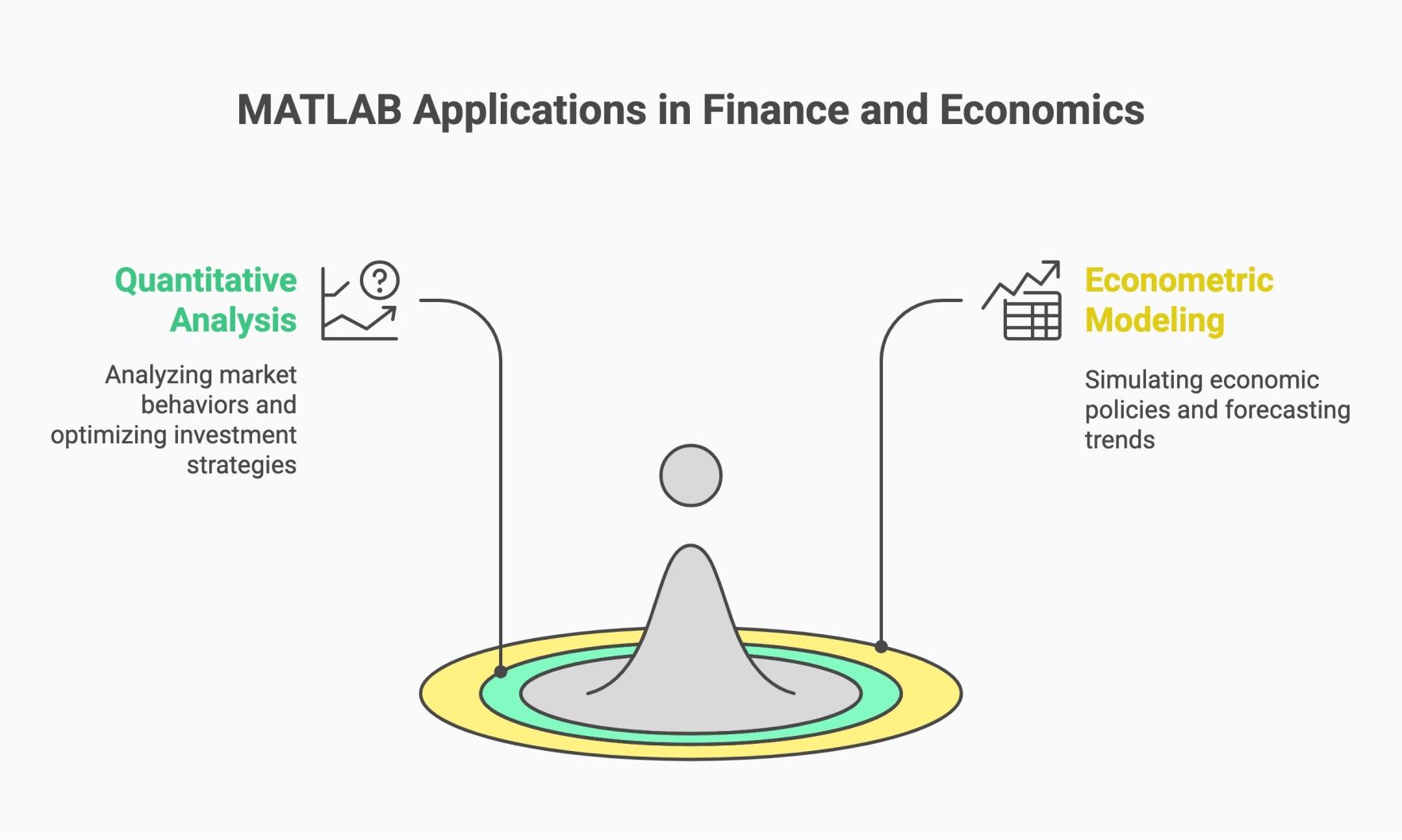 MATLAB Applications in Finance and Economics

Quantitative Analysis

Analyzing market behaviors and optimizing investment strategies

Econometric Modeling

Simulating economic policies and forecasting trends